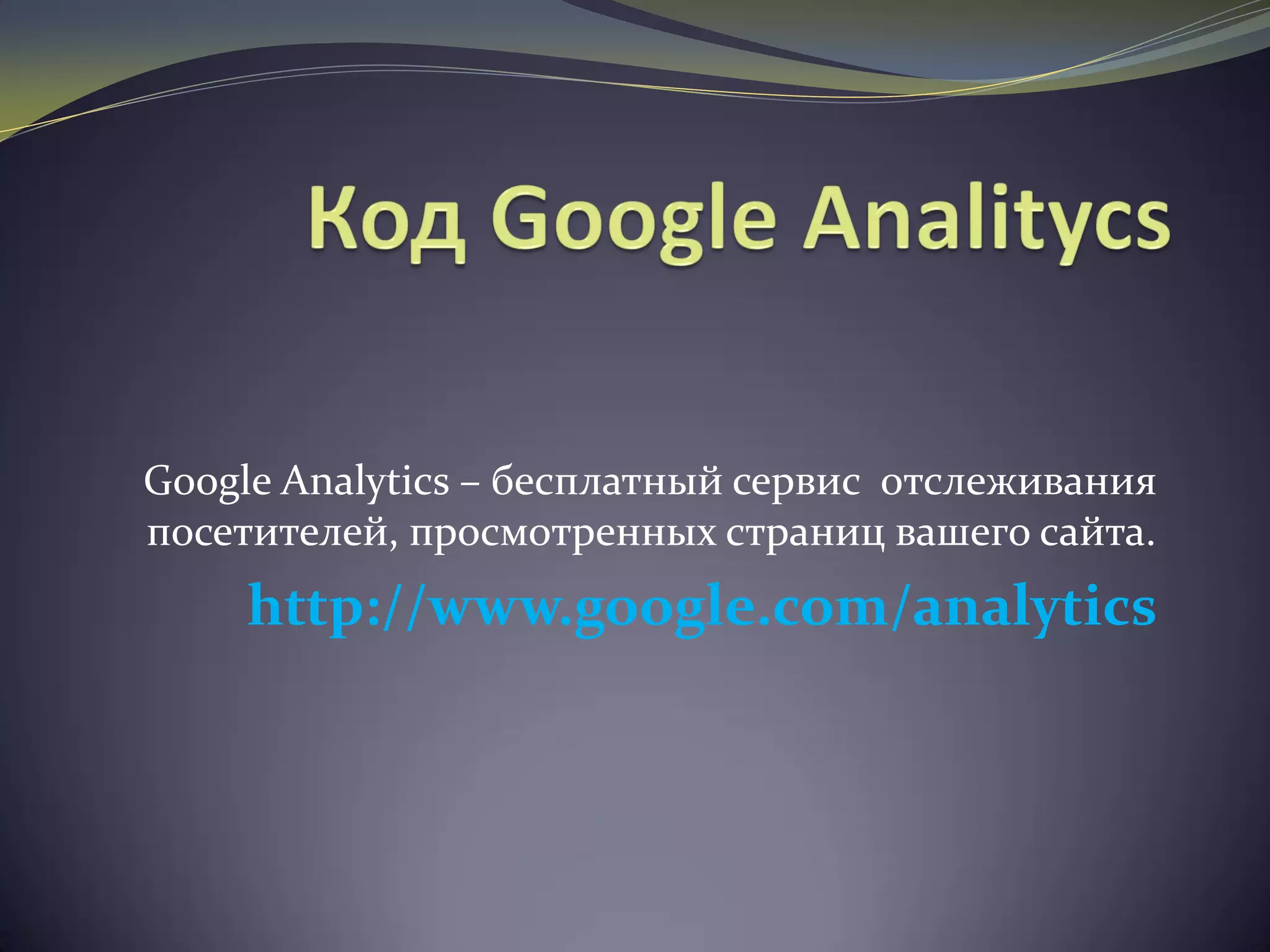 Код Google Analitycs

Google Analytics – бесплатный сервис отслеживания посетителей, просмотренных страниц вашего сайта.

http://www.google.com/analytics